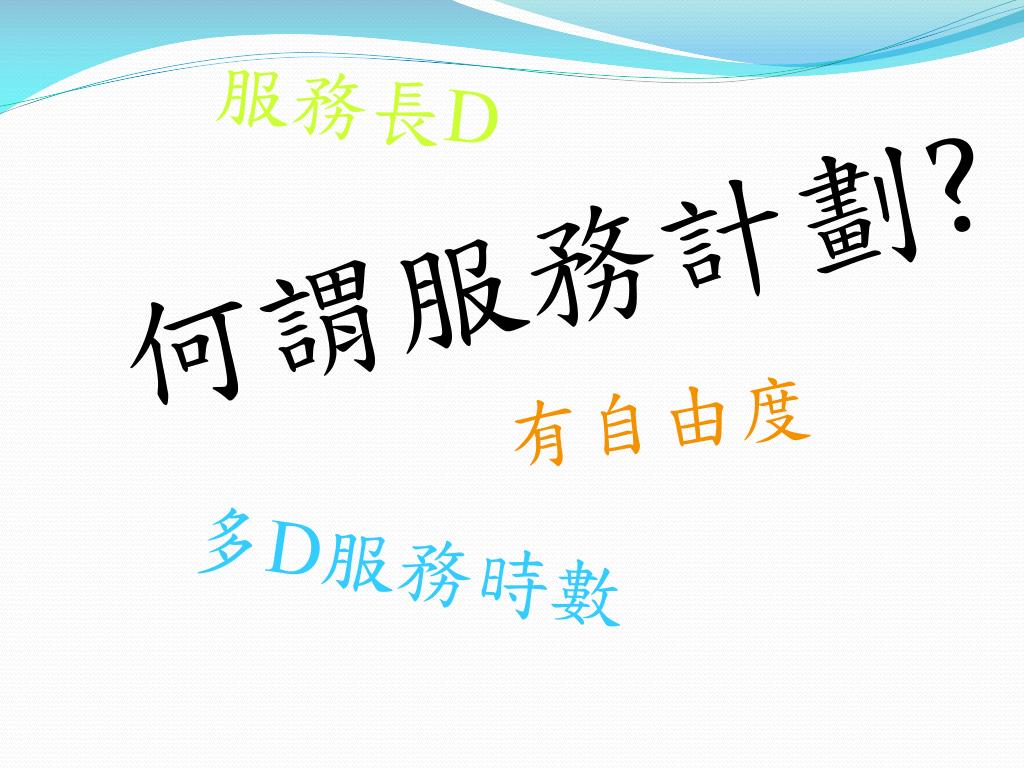 服務長D

何謂服務計劃?

有自由度

多D服務時數